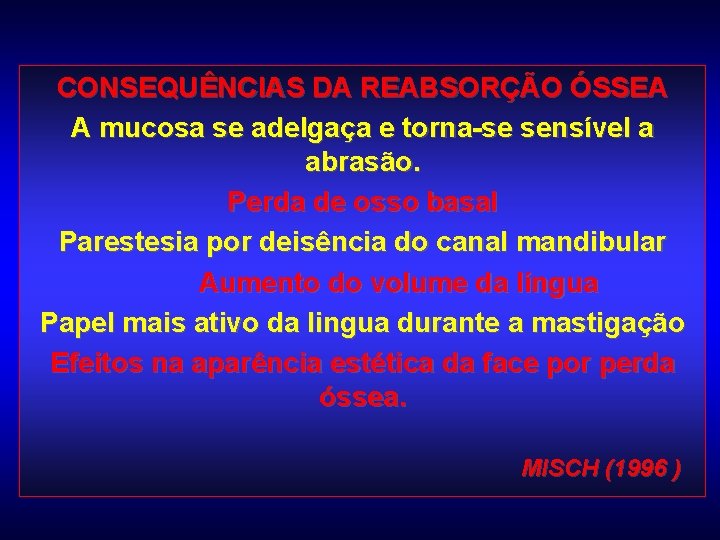 CONSEQUÊNCIAS DA REABSORÇÃO ÓSSEA

A mucosa se adelgaça e torna-se sensível a abrasão.

Perda de osso basal

Parestesia por deisência do canal mandibular

Aumento do volume da língua

Papel mais ativo da lingua durante a mastigação

Efeitos na aparência estética da face por perda óssea.

MISCH (1996 )